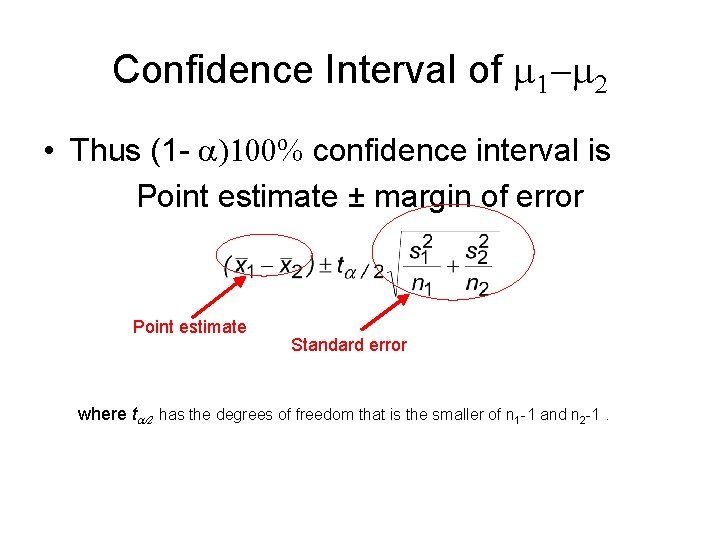 Confidence Interval of $\mu_1 - \mu_2$

• Thus $(1-\alpha)100\%$ confidence interval is

Point estimate ± margin of error

$(\bar{x}_1 - \bar{x}_2) \pm t_{\alpha/2} \cdot \sqrt{\frac{s_1^2}{n_1} + \frac{s_2^2}{n_2}}$

Point estimate

Standard error

where $t_{\alpha/2}$ has the degrees of freedom that is the smaller of $n_1$-1 and $n_2$-1 .